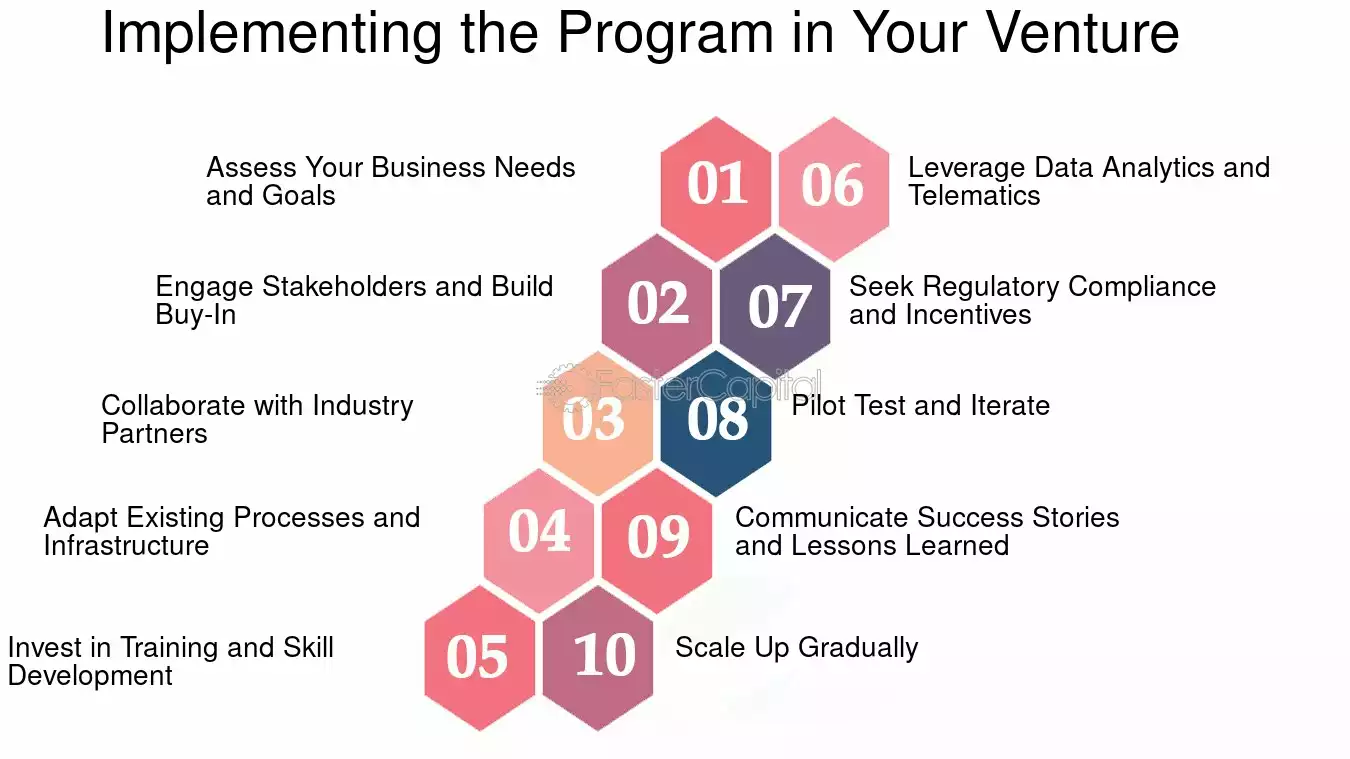 Implementing the Program in Your Venture

01 Assess Your Business Needs and Goals

02 Engage Stakeholders and Build Buy-In

03 Collaborate with Industry Partners

04 Adapt Existing Processes and Infrastructure

05 Invest in Training and Skill Development

06 Leverage Data Analytics and Telematics

07 Seek Regulatory Compliance and Incentives

08 Pilot Test and Iterate

09 Communicate Success Stories and Lessons Learned

10 Scale Up Gradually

FasterCapital